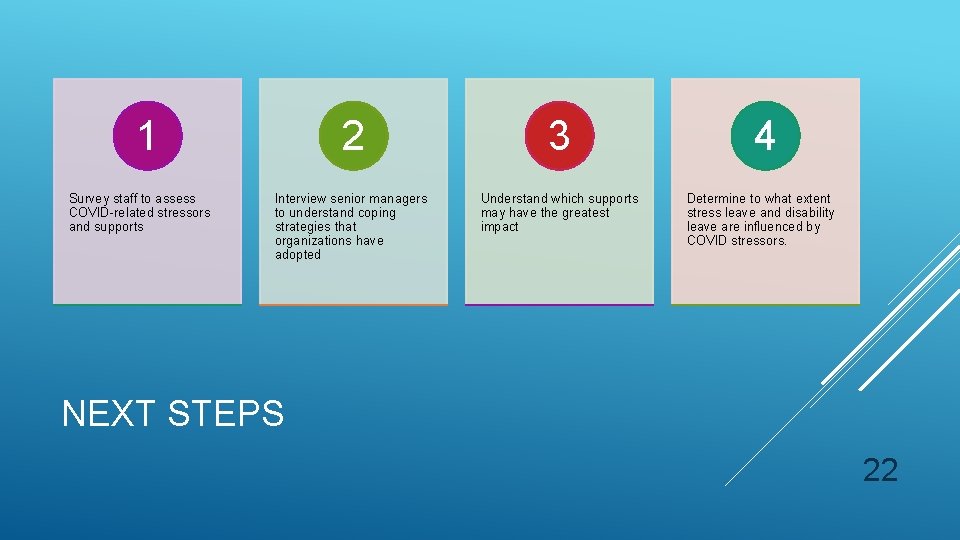 1

Survey staff to assess COVID-related stressors and supports

2

Interview senior managers to understand coping strategies that organizations have adopted

3

Understand which supports may have the greatest impact

4

Determine to what extent stress leave and disability leave are influenced by COVID stressors.

NEXT STEPS

22